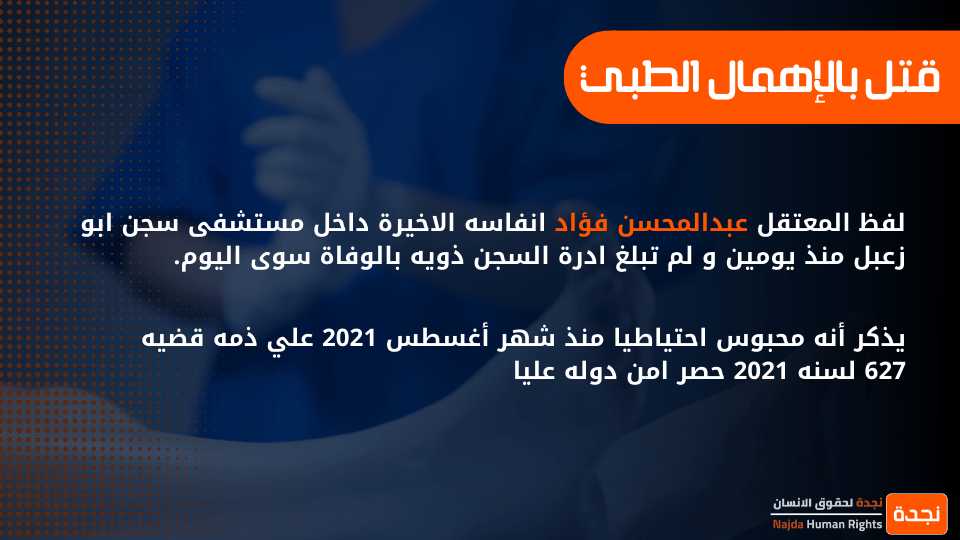 قتل بالإهمال الطبى

لفظ المعتقل عبدالمحسن فؤاد انفاسه الاخيرة داخل مستشفى سجن ابو زعبل منذ يومين و لم تبلغ ادرة السجن ذويه بالوفاة سوى اليوم.

يذكر أنه محبوس احتياطيا منذ شهر أغسطس 2021 علي ذمه قضيه 627 لسنه 2021 حصر امن دوله عليا

نجدة لحقوق الانسان
Najda Human Rights
نجدة